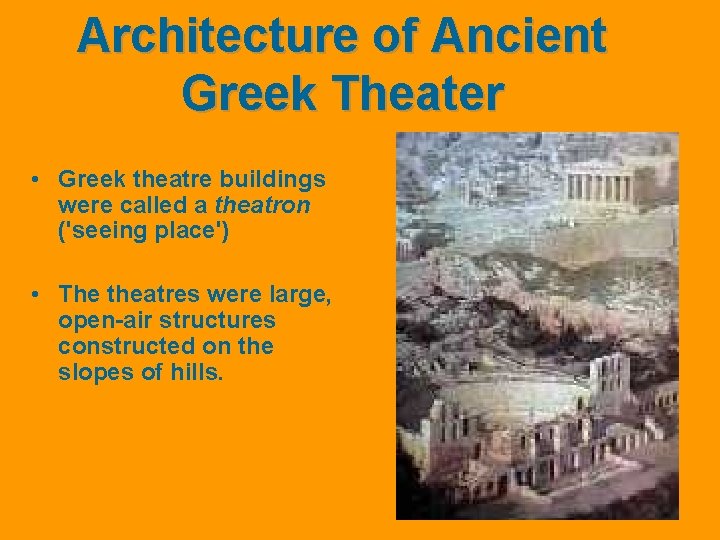 Architecture of Ancient Greek Theater

• Greek theatre buildings were called a theatron ('seeing place')

• The theatres were large, open-air structures constructed on the slopes of hills.